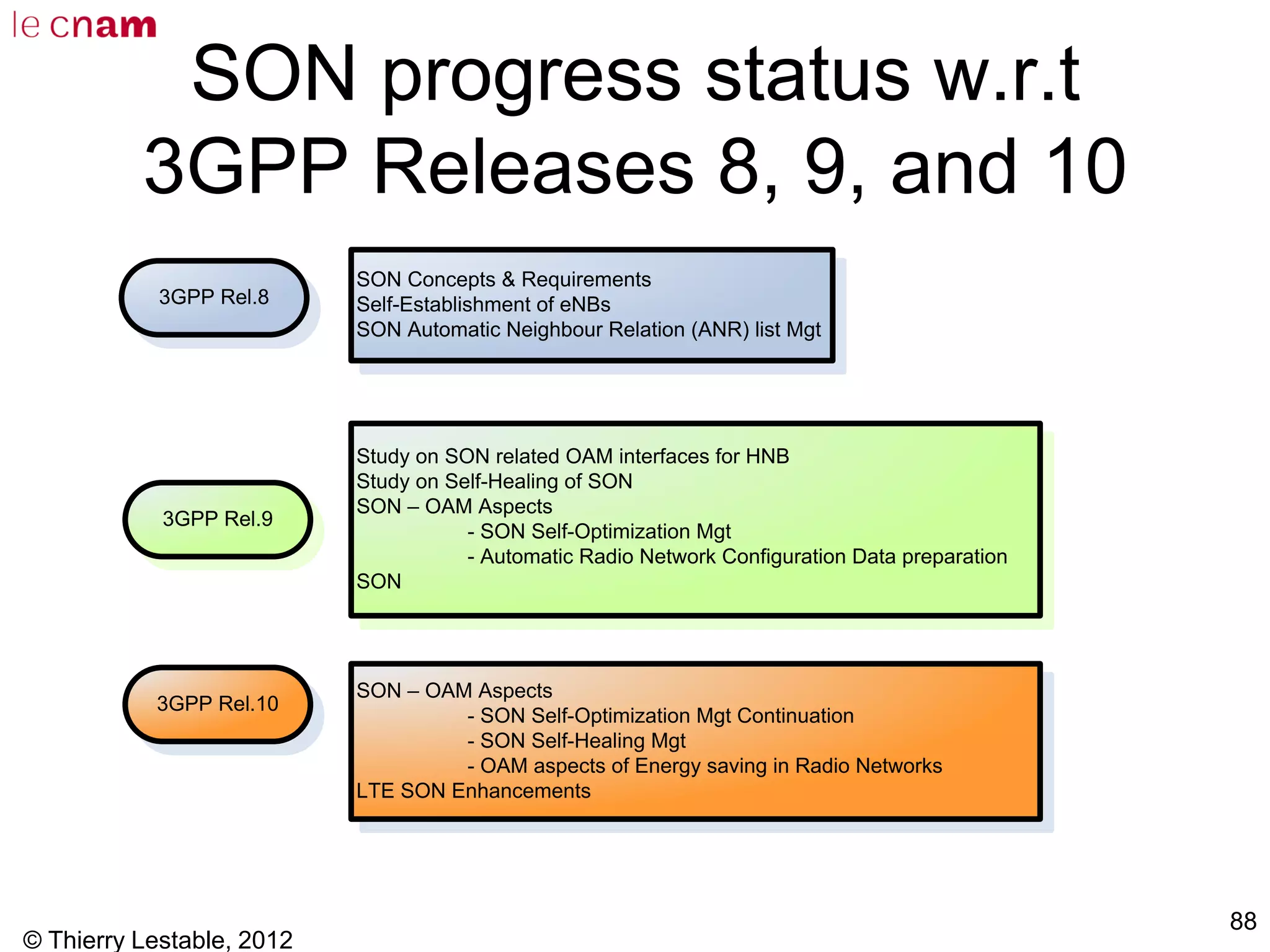 le cnam

SON progress status w.r.t 3GPP Releases 8, 9, and 10

3GPP Rel.8

SON Concepts & Requirements
Self-Establishment of eNBs
SON Automatic Neighbour Relation (ANR) list Mgt

3GPP Rel.9

Study on SON related OAM interfaces for HNB
Study on Self-Healing of SON
SON – OAM Aspects
- SON Self-Optimization Mgt
- Automatic Radio Network Configuration Data preparation
SON

3GPP Rel.10

SON – OAM Aspects
- SON Self-Optimization Mgt Continuation
- SON Self-Healing Mgt
- OAM aspects of Energy saving in Radio Networks
LTE SON Enhancements

© Thierry Lestable, 2012

88